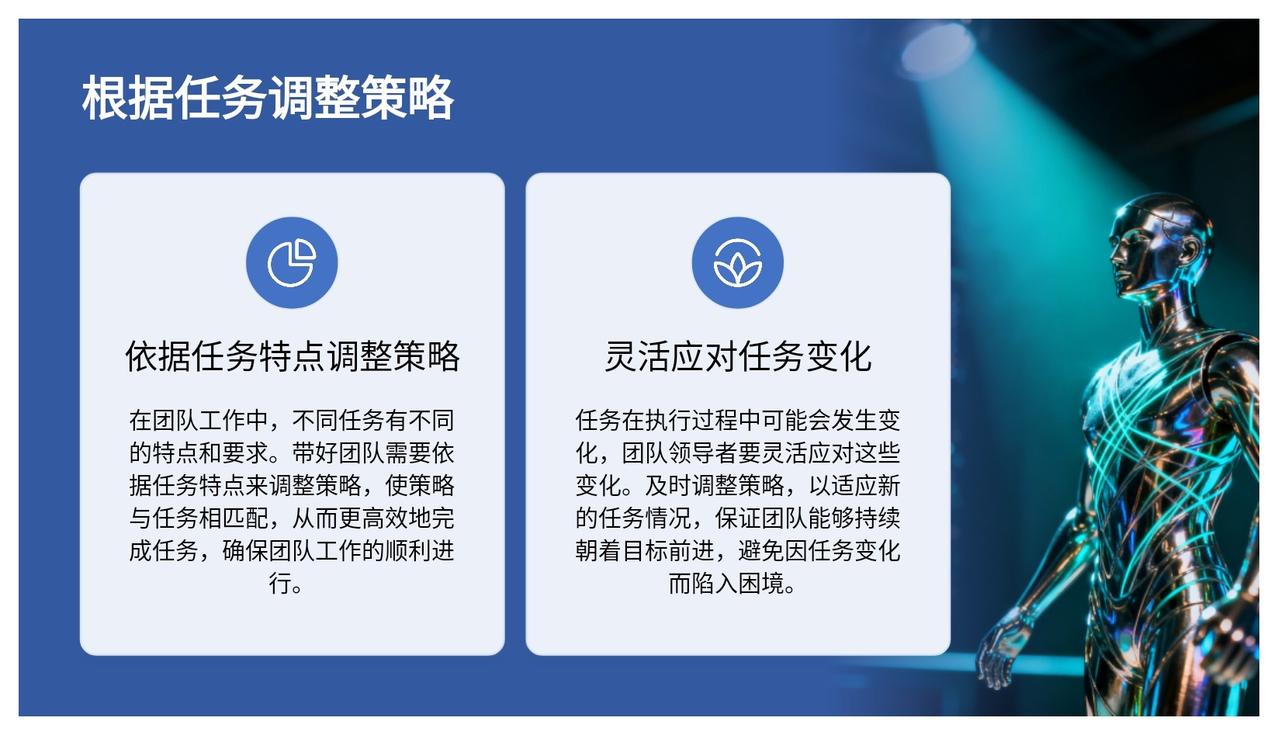 根据任务调整策略

依据任务特点调整策略

在团队工作中，不同任务有不同的特点和要求。带好团队需要依据任务特点来调整策略，使策略与任务相匹配，从而更高效地完成任务，确保团队工作的顺利进行。

灵活应对任务变化

任务在执行过程中可能会发生变化，团队领导者要灵活应对这些变化。及时调整策略，以适应新的任务情况，保证团队能够持续朝着目标前进，避免因任务变化而陷入困境。